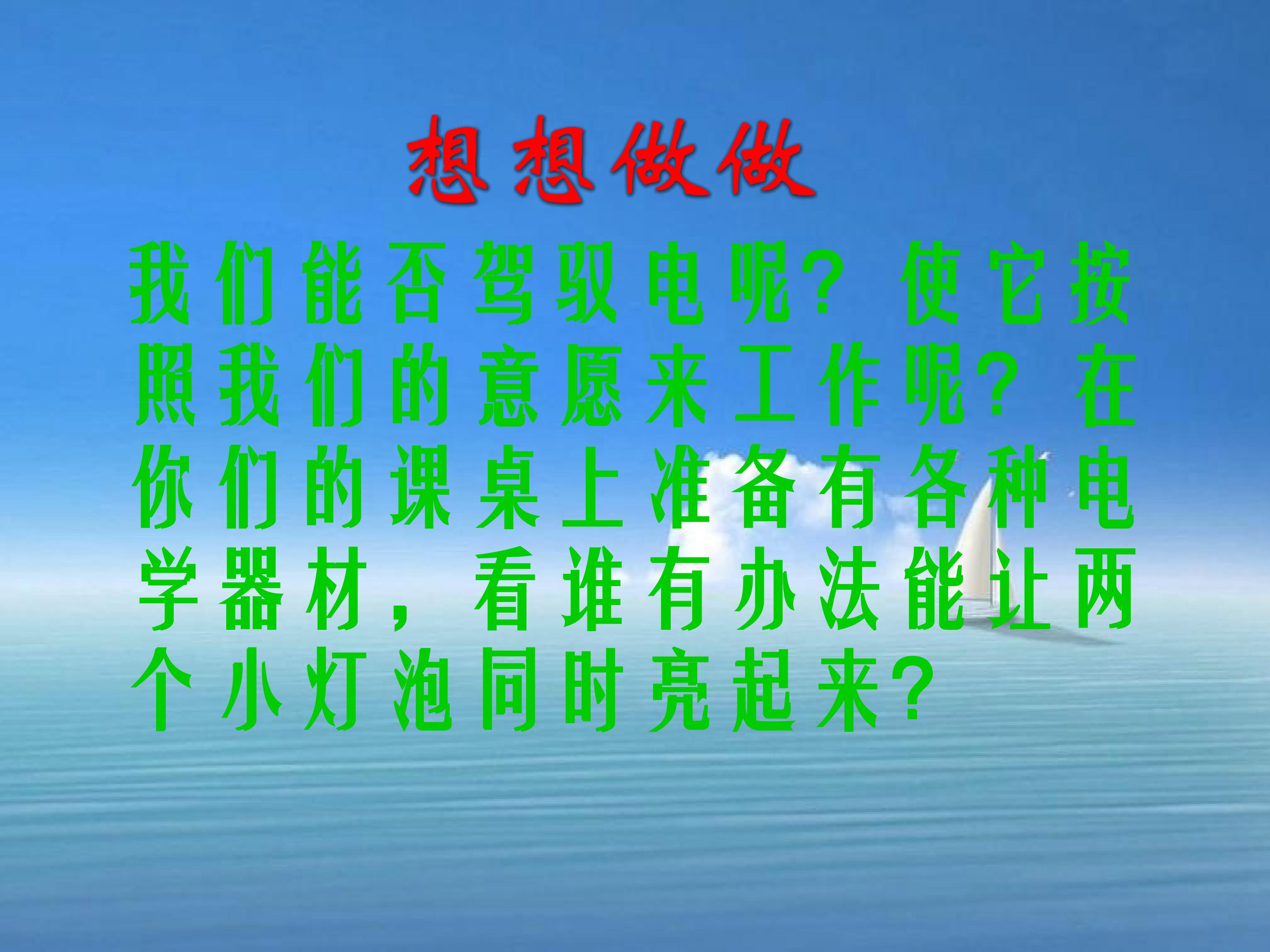 想想做做

我们能否驾驭电呢？使它按照我们的意愿来工作呢？在你们的课桌上准备有各种电学器材，看谁有办法能让两个小灯泡同时亮起来？